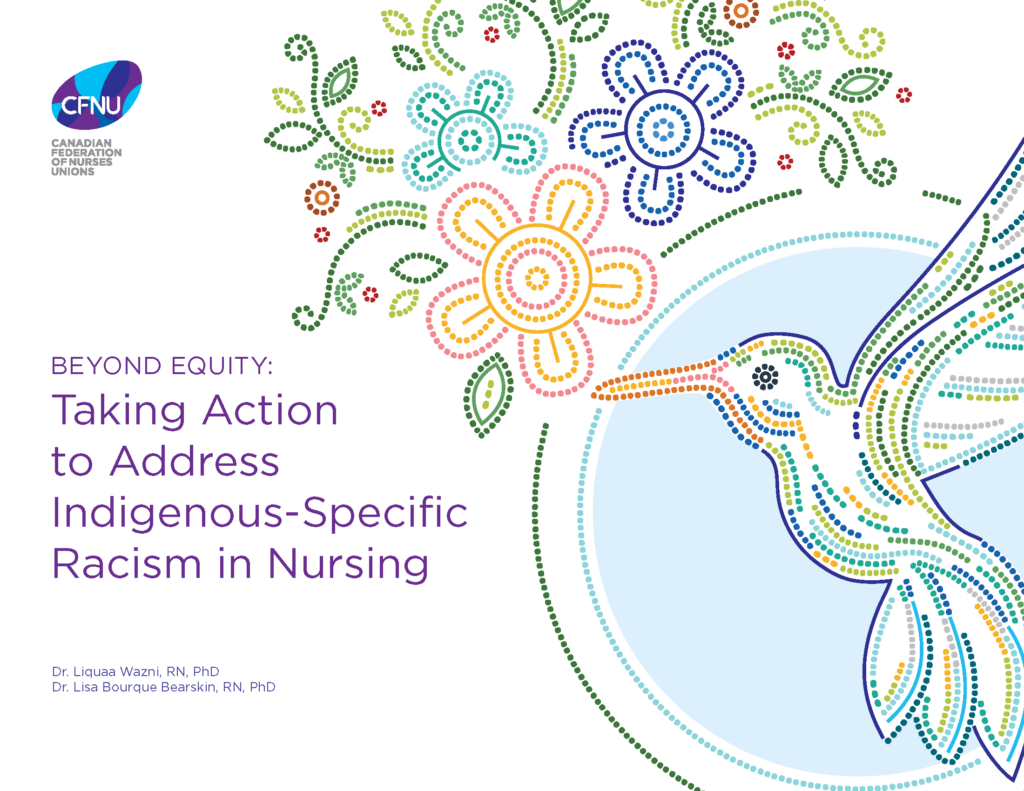 CFNU
CANADIAN FEDERATION OF NURSES UNIONS

BEYOND EQUITY:
Taking Action to Address Indigenous-Specific Racism in Nursing

Dr. Liquaa Wazni, RN, PhD
Dr. Lisa Bourque Bearskin, RN, PhD